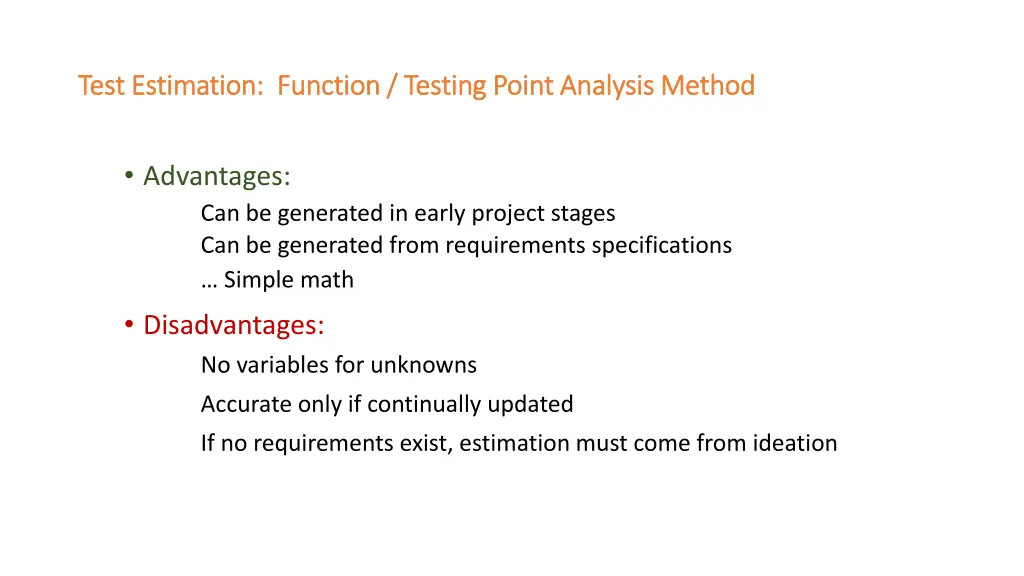 Test Estimation: Function / Testing Point Analysis Method

• Advantages:

Can be generated in early project stages
Can be generated from requirements specifications
… Simple math

• Disadvantages:

No variables for unknowns

Accurate only if continually updated

If no requirements exist, estimation must come from ideation